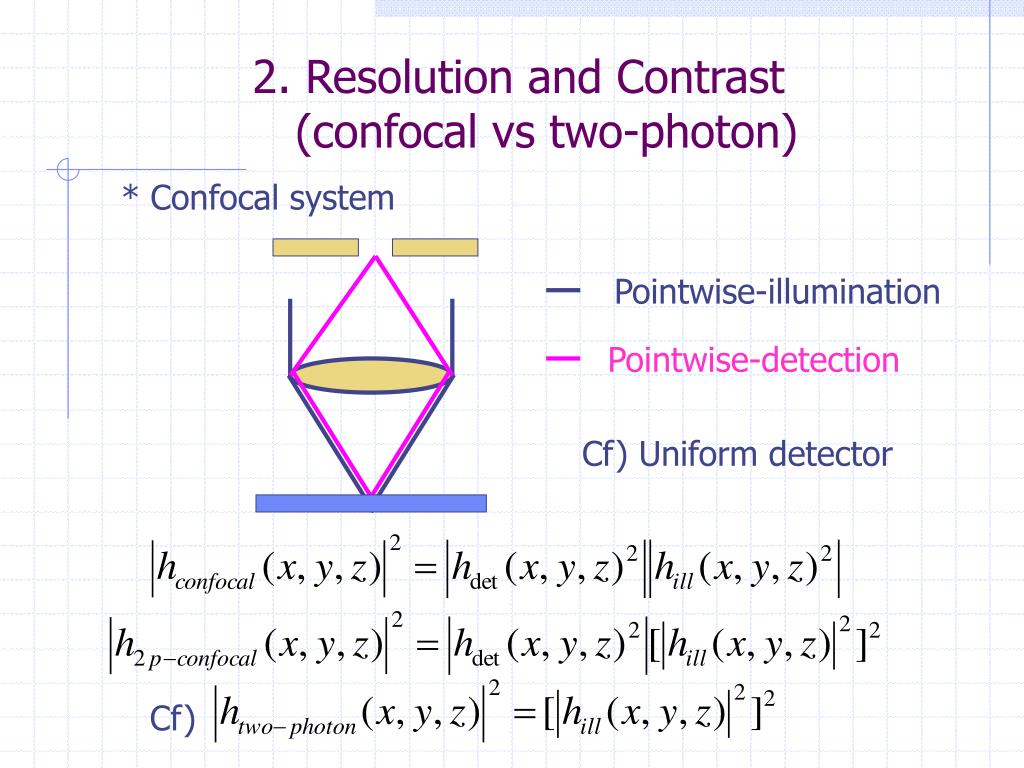 2. Resolution and Contrast (confocal vs two-photon)

* Confocal system

Pointwise-illumination

Pointwise-detection

Cf) Uniform detector

$\left|h_{confocal}(x,y,z)\right|^2 = \left|h_{\det}(x,y,z)^2\right|\left|h_{ill}(x,y,z)^2\right|$

$\left|h_{2p-confocal}(x,y,z)\right|^2 = \left|h_{\det}(x,y,z)^2\right|[\left|h_{ill}(x,y,z)\right|^2]^2$

Cf) $\left|h_{two-photon}(x,y,z)\right|^2 = [\left|h_{ill}(x,y,z)\right|^2]^2$